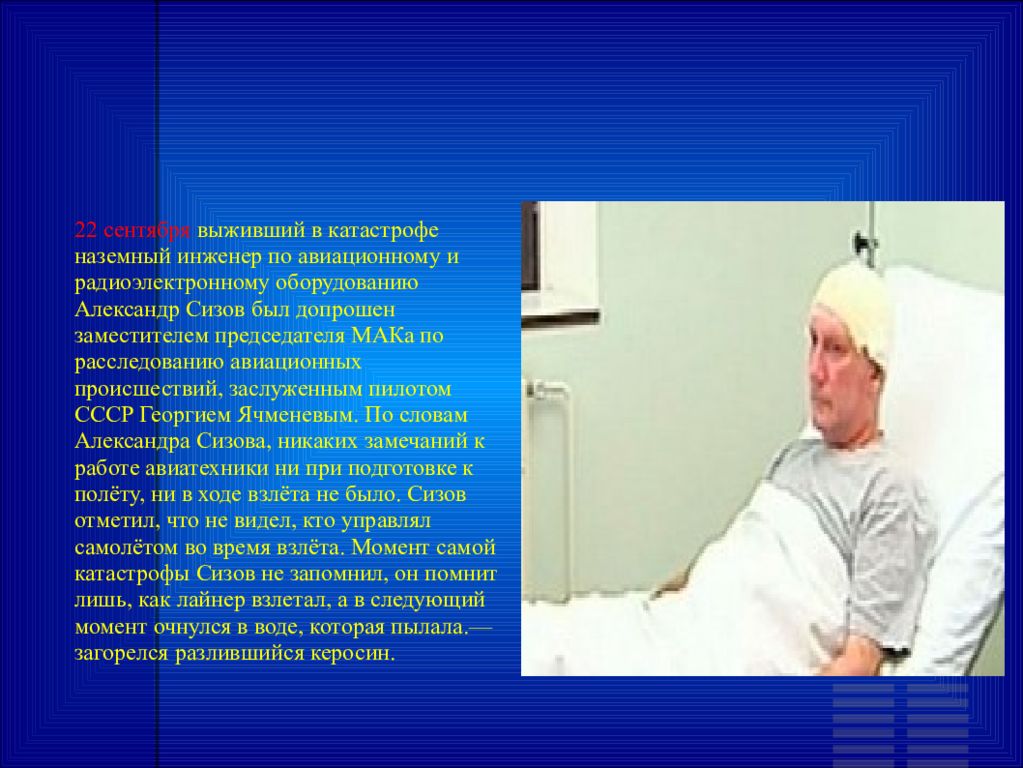 22 сентября выживший в катастрофе наземный инженер по авиационному и радиоэлектронному оборудованию Александр Сизов был допрошен заместителем председателя МАКа по расследованию авиационных происшествий, заслуженным пилотом СССР Георгием Ячменевым. По словам Александра Сизова, никаких замечаний к работе авиатехники ни при подготовке к полёту, ни в ходе взлёта не было. Сизов отметил, что не видел, кто управлял самолётом во время взлёта. Момент самой катастрофы Сизов не запомнил, он помнит лишь, как лайнер взлетал, а в следующий момент очнулся в воде, которая пылала.— загорелся разлившийся керосин.